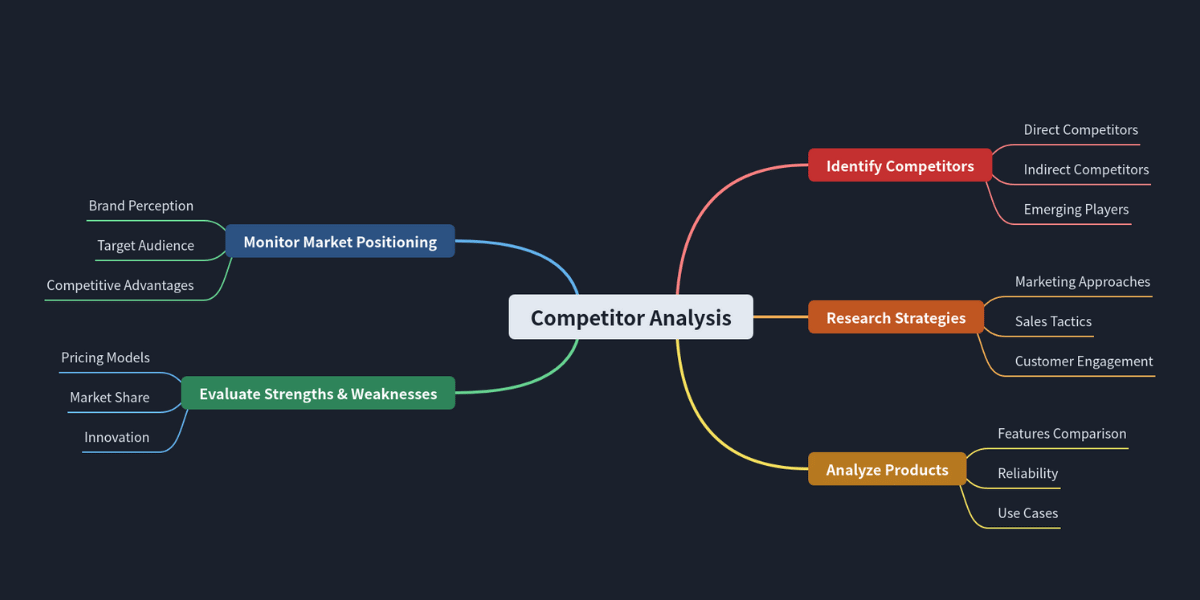 Competitor Analysis

Identify Competitors
Direct Competitors
Indirect Competitors
Emerging Players

Research Strategies
Marketing Approaches
Sales Tactics
Customer Engagement

Analyze Products
Features Comparison
Reliability
Use Cases

Monitor Market Positioning
Brand Perception
Target Audience
Competitive Advantages

Evaluate Strengths & Weaknesses
Pricing Models
Market Share
Innovation